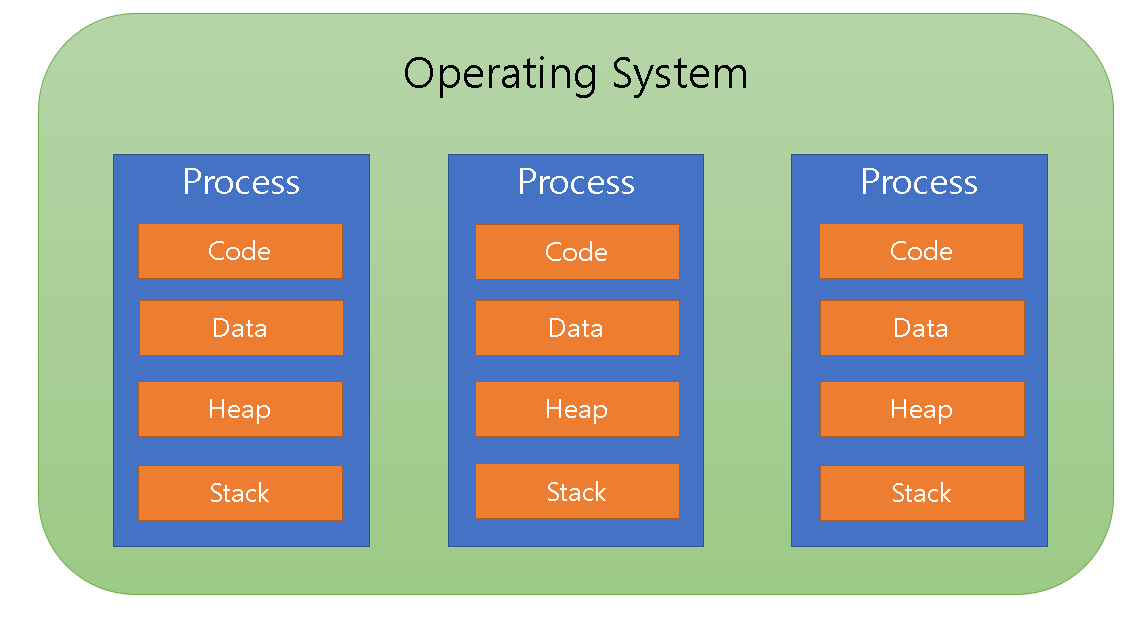 Operating System

Process

Code

Data

Heap

Stack

Process

Code

Data

Heap

Stack

Process

Code

Data

Heap

Stack